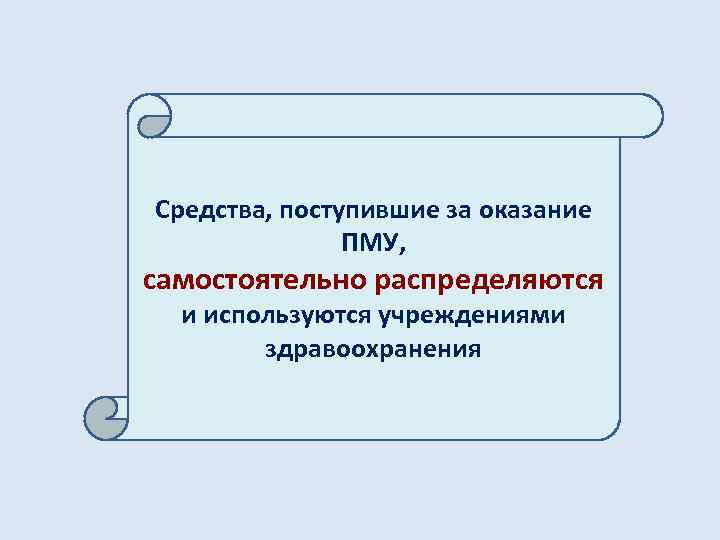 Средства, поступившие за оказание ПМУ,
самостоятельно распределяются
и используются учреждениями здравоохранения